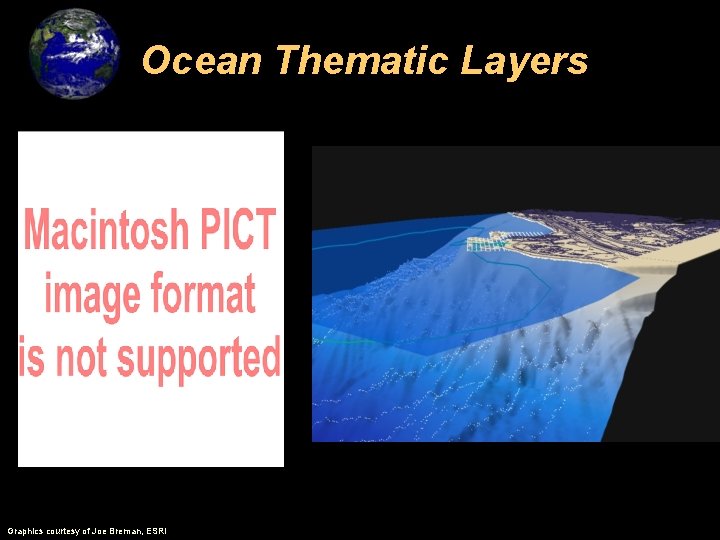 Ocean Thematic Layers

Macintosh PICT image format is not supported

Graphics courtesy of Joe Breman, ESRI